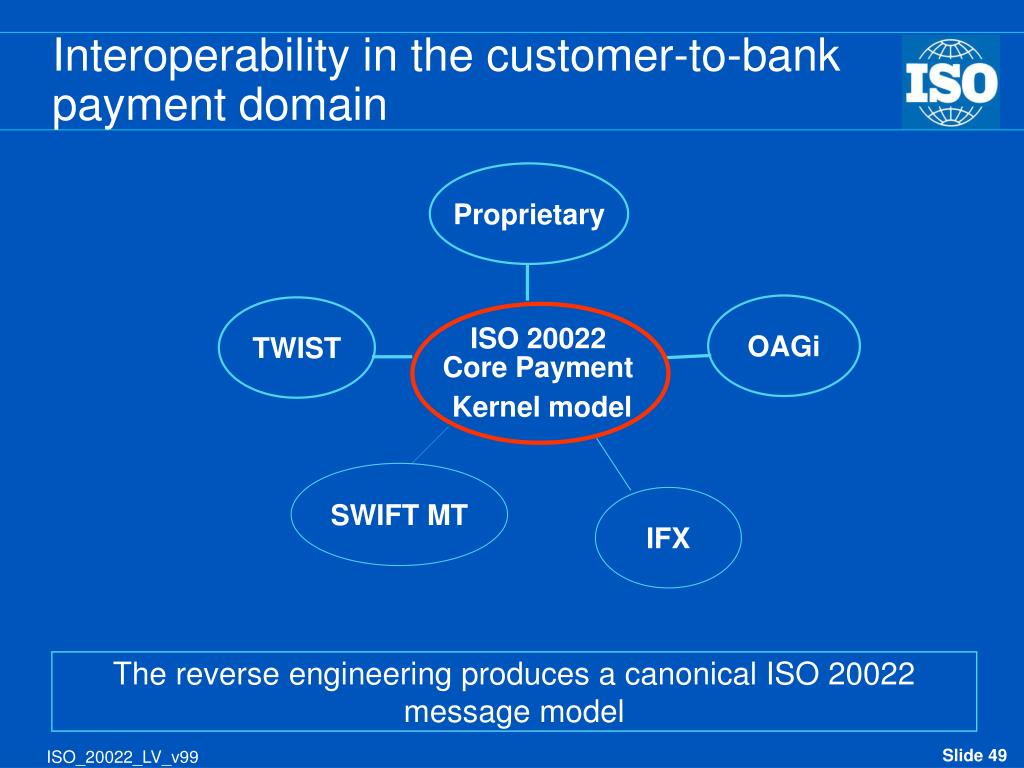 Interoperability in the customer-to-bank payment domain

ISO

Proprietary

TWIST

ISO 20022 Core Payment Kernel model

OAGi

SWIFT MT

IFX

The reverse engineering produces a canonical ISO 20022 message model

ISO_20022_LV_v99

Slide 49